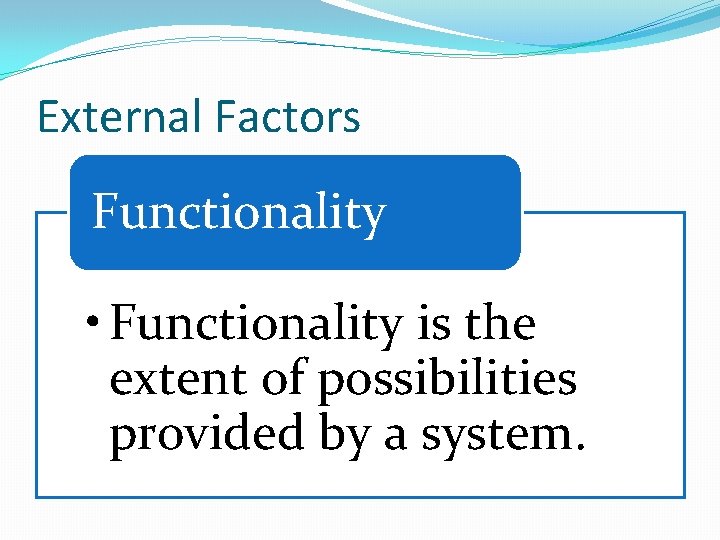 External Factors

Functionality

• Functionality is the extent of possibilities provided by a system.